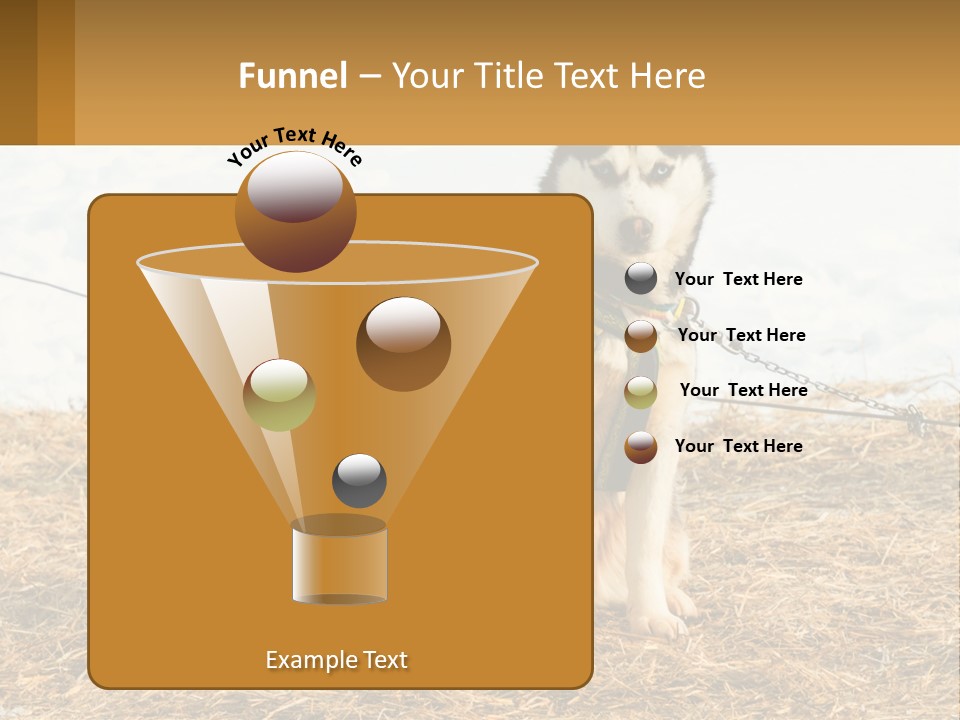 Funnel – Your Title Text Here

Your Text Here

Your Text Here

Your Text Here

Your Text Here

Your Text Here

Example Text